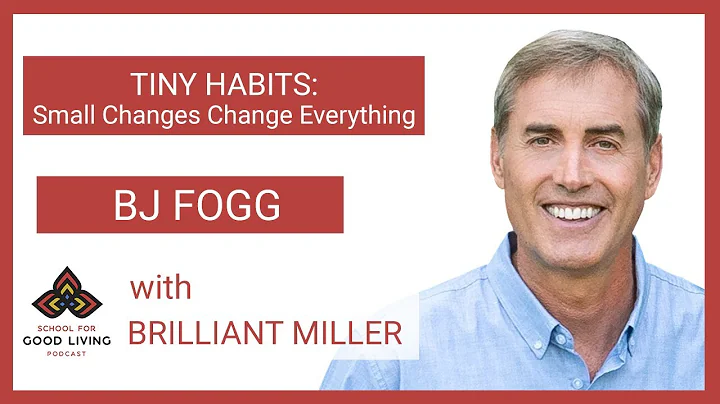 TINY HABITS:
Small Changes Change Everything

BJ FOGG

SCHOOL FOR
GOOD LIVING
PODCAST

with
BRILLIANT MILLER